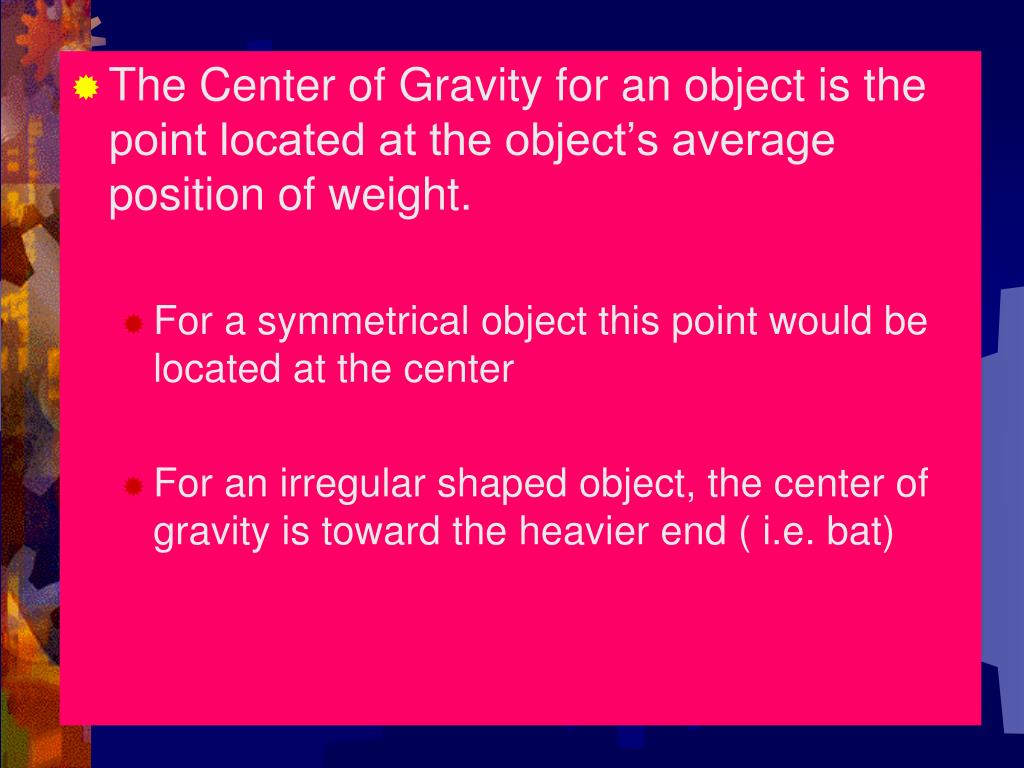 The Center of Gravity for an object is the point located at the object’s average position of weight.

For a symmetrical object this point would be located at the center

For an irregular shaped object, the center of gravity is toward the heavier end ( i.e. bat)